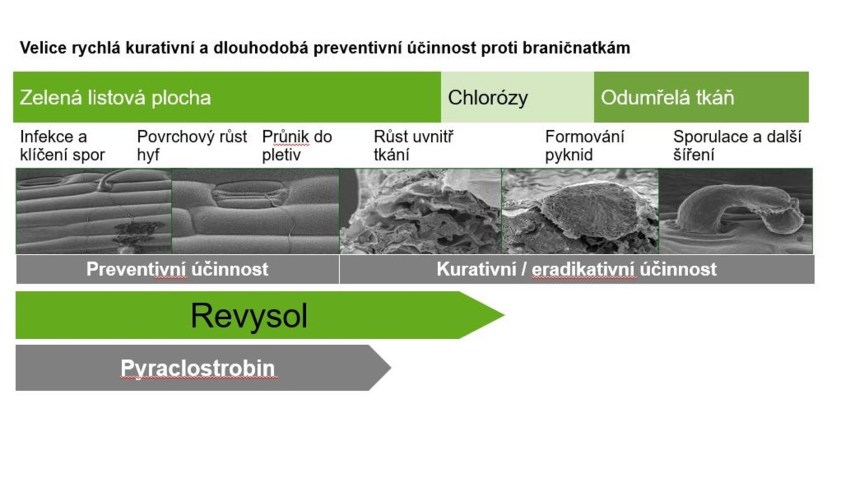 Velice rychlá kurativní a dlouhodobá preventivní účinnost proti braničnatkám

Zelená listová plocha

Chlorózy

Odumřelá tkáň

Infekce a klíčení spor

Povrchový růst hyf

Průnik do pletiv

Růst uvnitř tkání

Formování pyknid

Sporulace a další šíření

Preventivní účinnost

Kurativní / eradikativní účinnost

Revysol

Pyraclostrobin